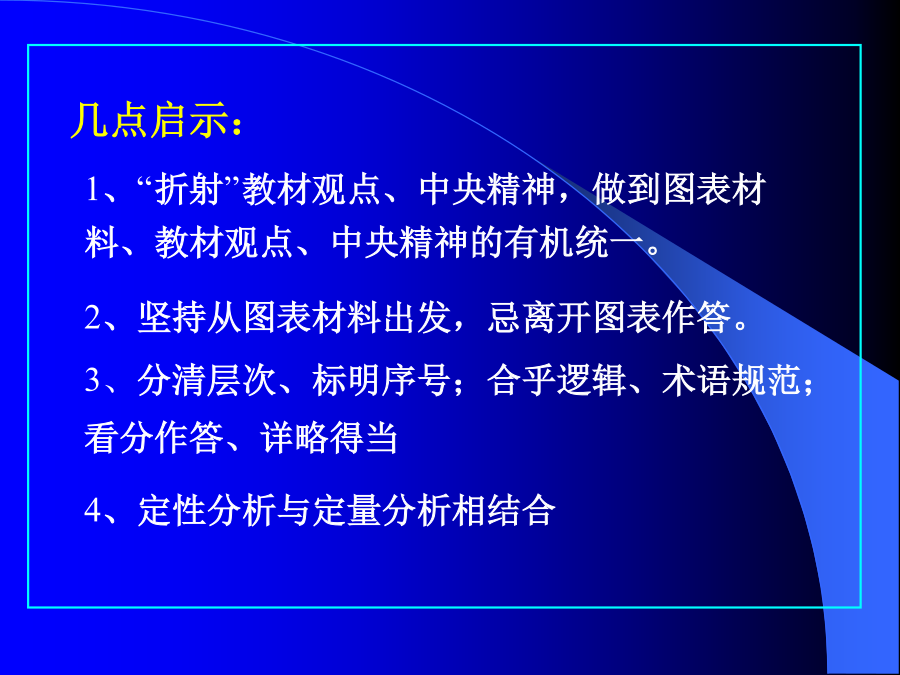 几点启示：

1、“折射”教材观点、中央精神，做到图表材料、教材观点、中央精神的有机统一。

2、坚持从图表材料出发，忌离开图表作答。

3、分清层次、标明序号；合乎逻辑、术语规范；看分作答、详略得当

4、定性分析与定量分析相结合